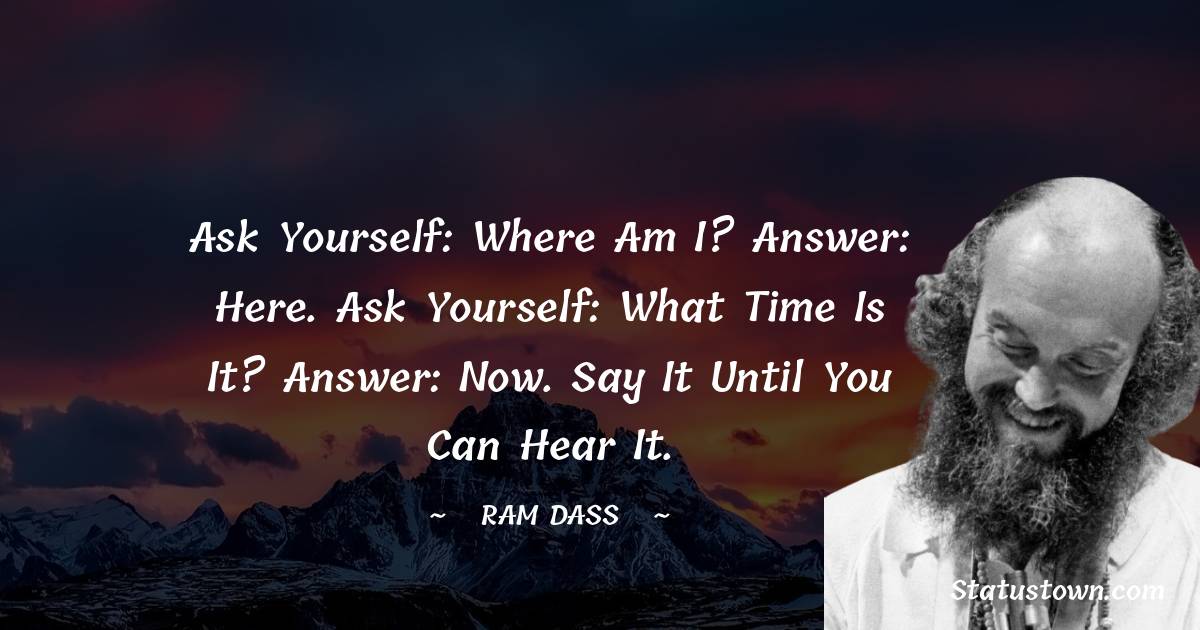 Ask Yourself: Where Am I? Answer: Here. Ask Yourself: What Time Is It? Answer: Now. Say It Until You Can Hear It.

~ RAM DASS ~

Statustown.com